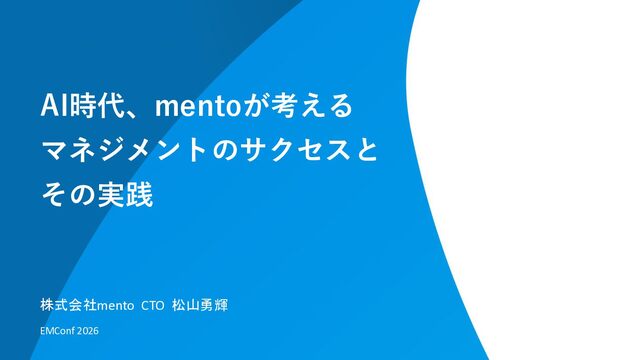 AI時代、mentoが考える
マネジメントのサクセスと
その実践

株式会社mento CTO 松山勇輝

EMConf 2026